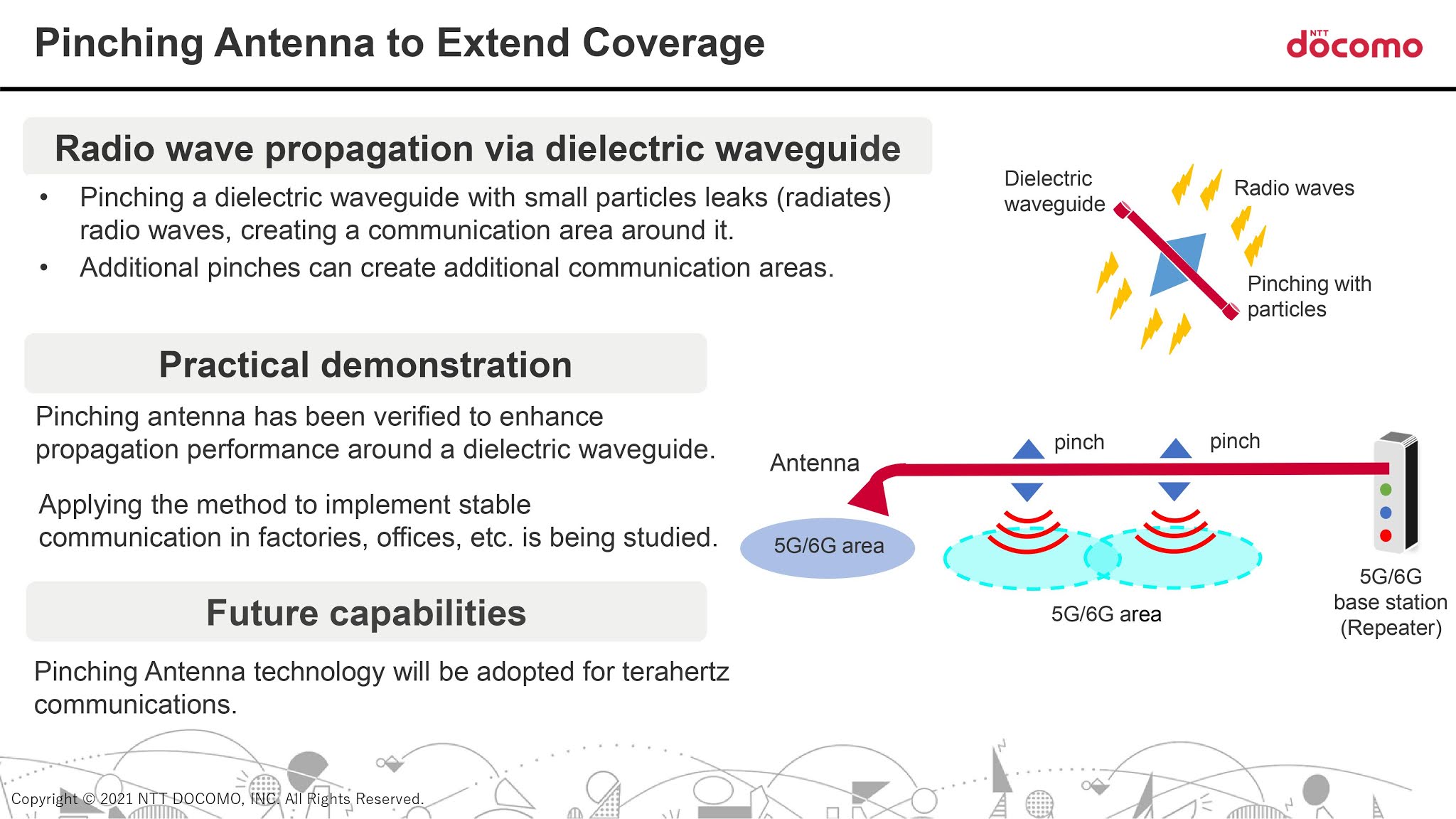 Pinching Antenna to Extend Coverage

NTT docomo

Radio wave propagation via dielectric waveguide

• Pinching a dielectric waveguide with small particles leaks (radiates) radio waves, creating a communication area around it.
• Additional pinches can create additional communication areas.

Dielectric waveguide

Radio waves

Pinching with particles

Practical demonstration

Pinching antenna has been verified to enhance propagation performance around a dielectric waveguide.

Applying the method to implement stable communication in factories, offices, etc. is being studied.

Antenna

pinch

pinch

5G/6G area

5G/6G area

5G/6G base station (Repeater)

Future capabilities

Pinching Antenna technology will be adopted for terahertz communications.

Copyright © 2021 NTT DOCOMO, INC. All Rights Reserved.